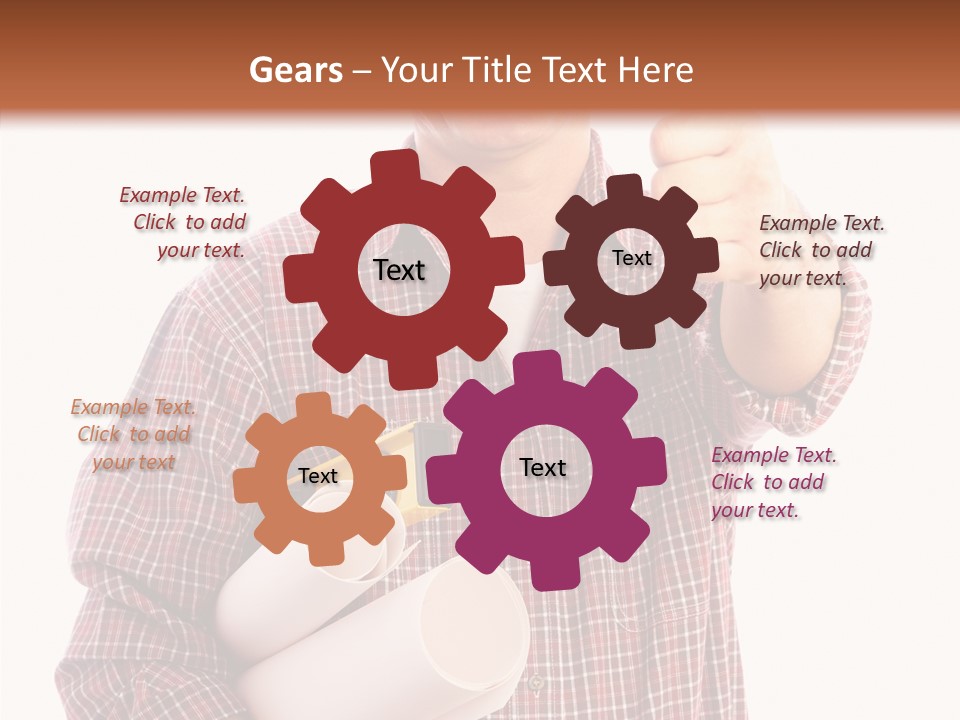 Gears – Your Title Text Here

Example Text. Click to add your text.

Text

Text

Example Text. Click to add your text.

Example Text. Click to add your text

Text

Text

Example Text. Click to add your text.